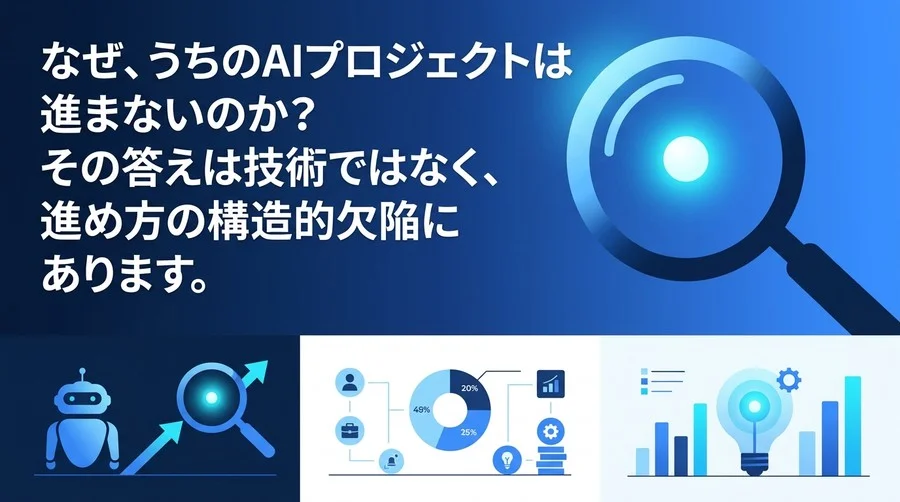 なぜ、うちのAIプロジェクトは進まないのか？
その答えは技術ではなく、進め方の構造的欠陥にあります。

20%
49%
25%